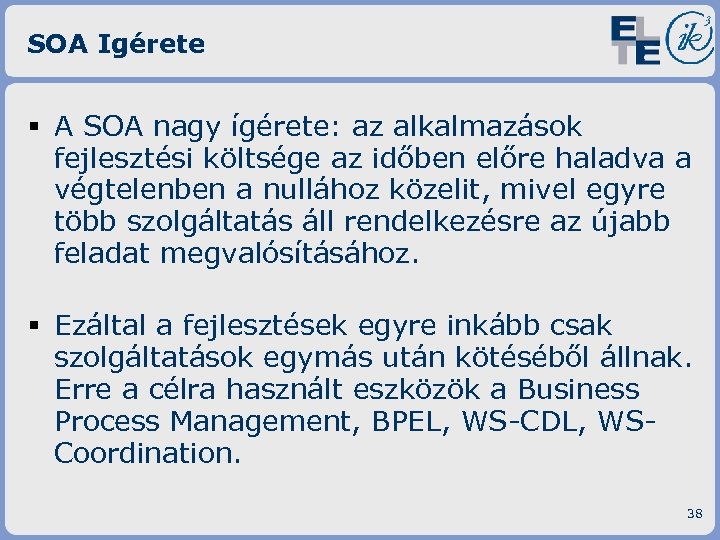 SOA Igérete

ELTE ik³

▪ A SOA nagy ígérete: az alkalmazások fejlesztési költsége az időben előre haladva a végtelenben a nullához közelit, mivel egyre több szolgáltatás áll rendelkezésre az újabb feladat megvalósításához.

▪ Ezáltal a fejlesztések egyre inkább csak szolgáltatások egymás után kötéséből állnak. Erre a célra használt eszközök a Business Process Management, BPEL, WS-CDL, WS-Coordination.

38